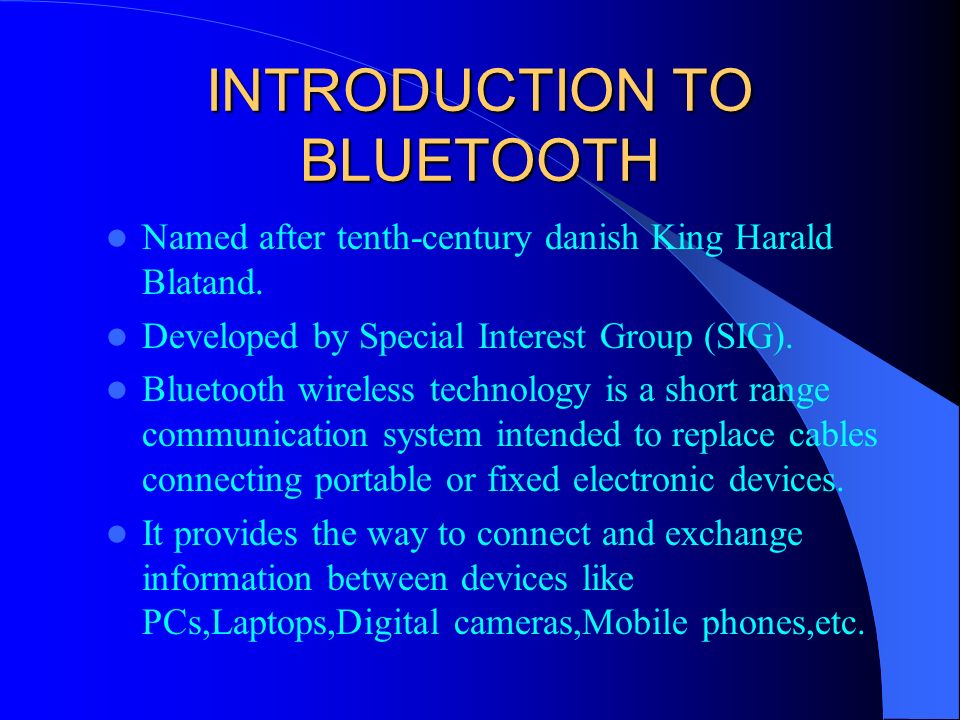 INTRODUCTION TO BLUETOOTH

- Named after tenth-century danish King Harald Blatand.
- Developed by Special Interest Group (SIG).
- Bluetooth wireless technology is a short range communication system intended to replace cables connecting portable or fixed electronic devices.
- It provides the way to connect and exchange information between devices like PCs,Laptops,Digital cameras,Mobile phones,etc.